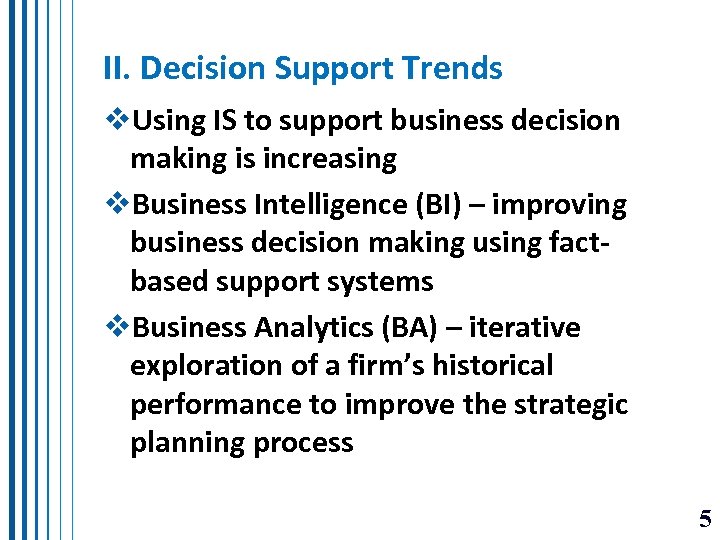 II. Decision Support Trends

❖Using IS to support business decision making is increasing

❖Business Intelligence (BI) – improving business decision making using fact-based support systems

❖Business Analytics (BA) – iterative exploration of a firm's historical performance to improve the strategic planning process

5